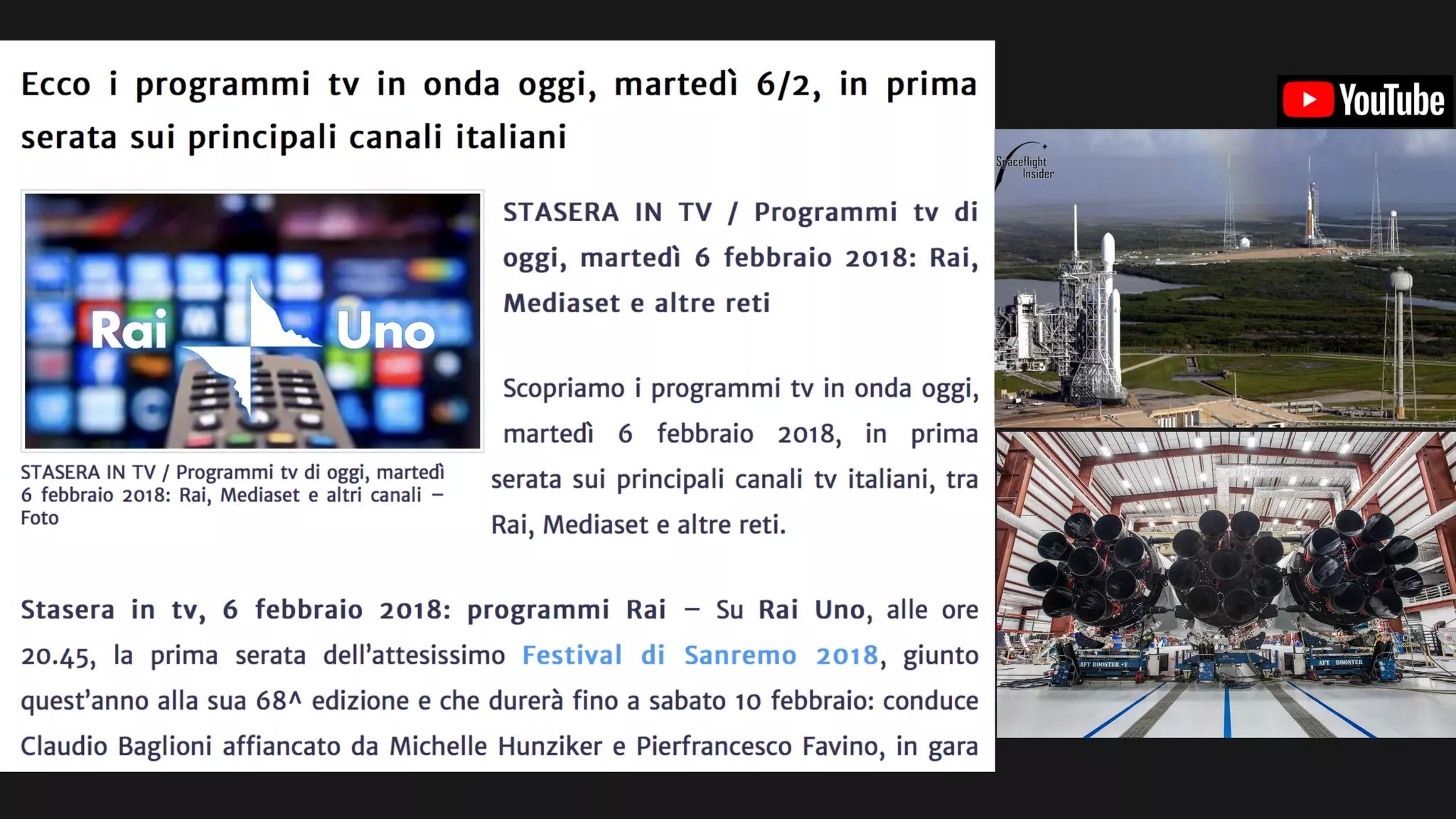 Ecco i programmi tv in onda oggi, martedì 6/2, in prima serata sui principali canali italiani

Rai Uno

STASERA IN TV / Programmi tv di oggi, martedì 6 febbraio 2018: Rai, Mediaset e altri canali – Foto

STASERA IN TV / Programmi tv di oggi, martedì 6 febbraio 2018: Rai, Mediaset e altre reti

Scopriamo i programmi tv in onda oggi, martedì 6 febbraio 2018, in prima serata sui principali canali tv italiani, tra Rai, Mediaset e altre reti.

Stasera in tv, 6 febbraio 2018: programmi Rai – Su Rai Uno, alle ore 20.45, la prima serata dell'attesissimo Festival di Sanremo 2018, giunto quest'anno alla sua 68^ edizione e che durerà fino a sabato 10 febbraio: conduce Claudio Baglioni affiancato da Michelle Hunziker e Pierfrancesco Favino, in gara

YouTube

Spaceflight Insider

AFT BOOSTER +Y

AFT BOOSTER